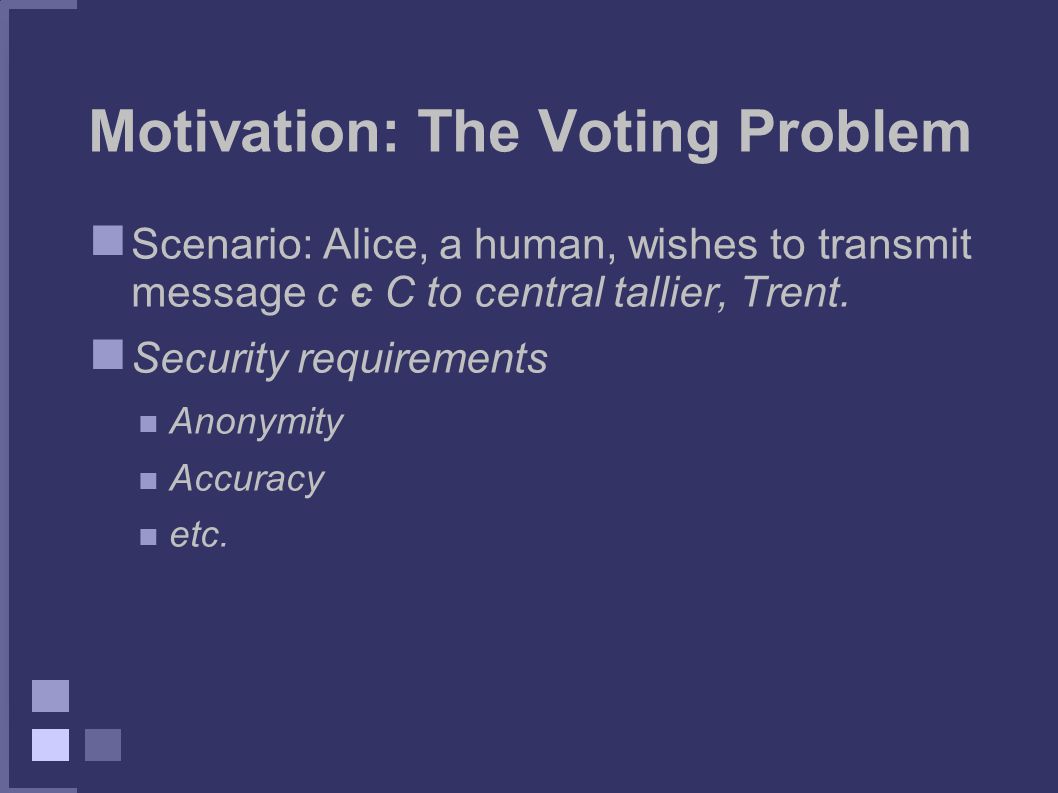 Motivation: The Voting Problem

Scenario: Alice, a human, wishes to transmit message $c \in C$ to central tallier, Trent.

Security requirements

Anonymity

Accuracy

etc.